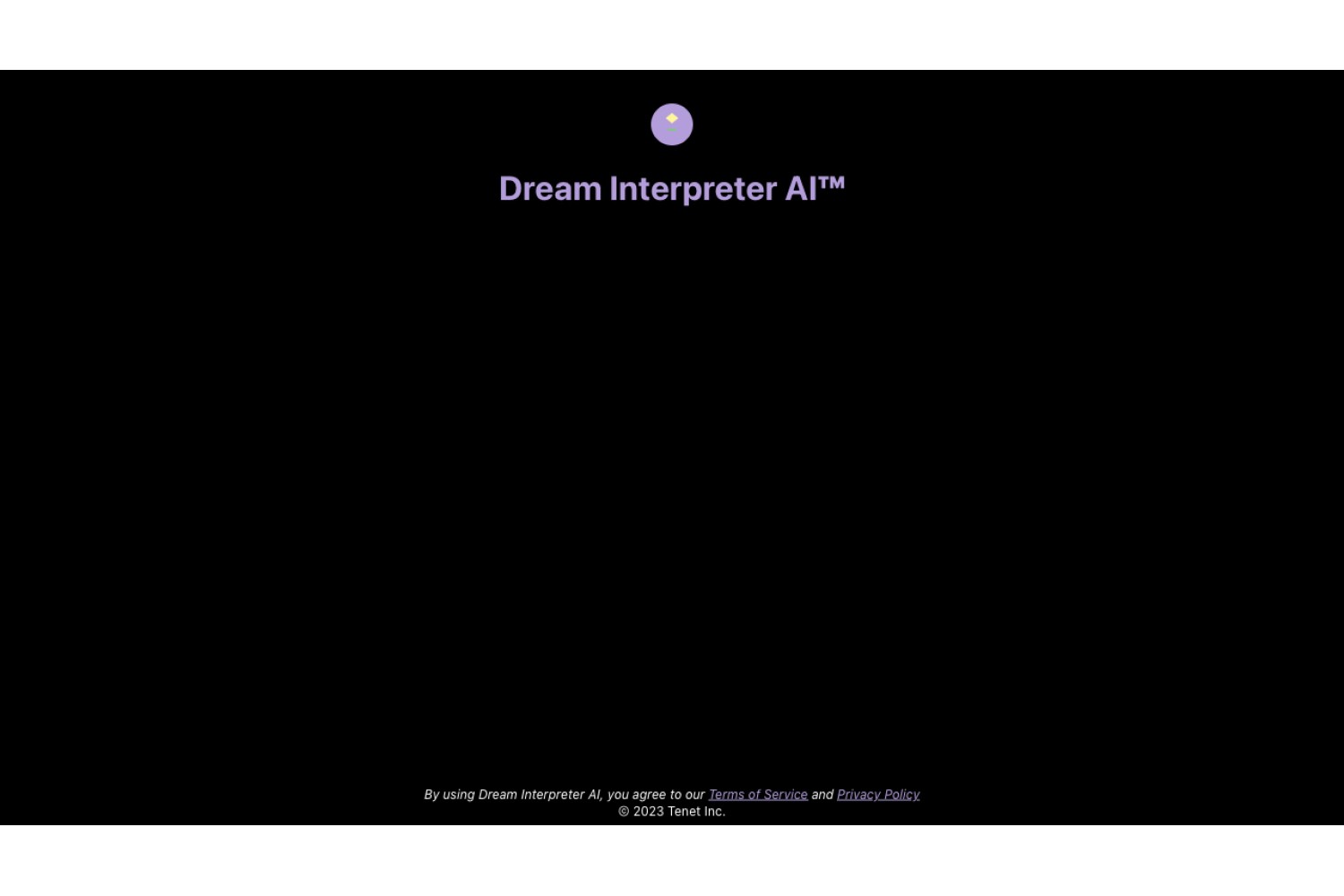 Dream Interpreter AI™

By using Dream Interpreter AI, you agree to our Terms of Service and Privacy Policy
© 2023 Tenet Inc.